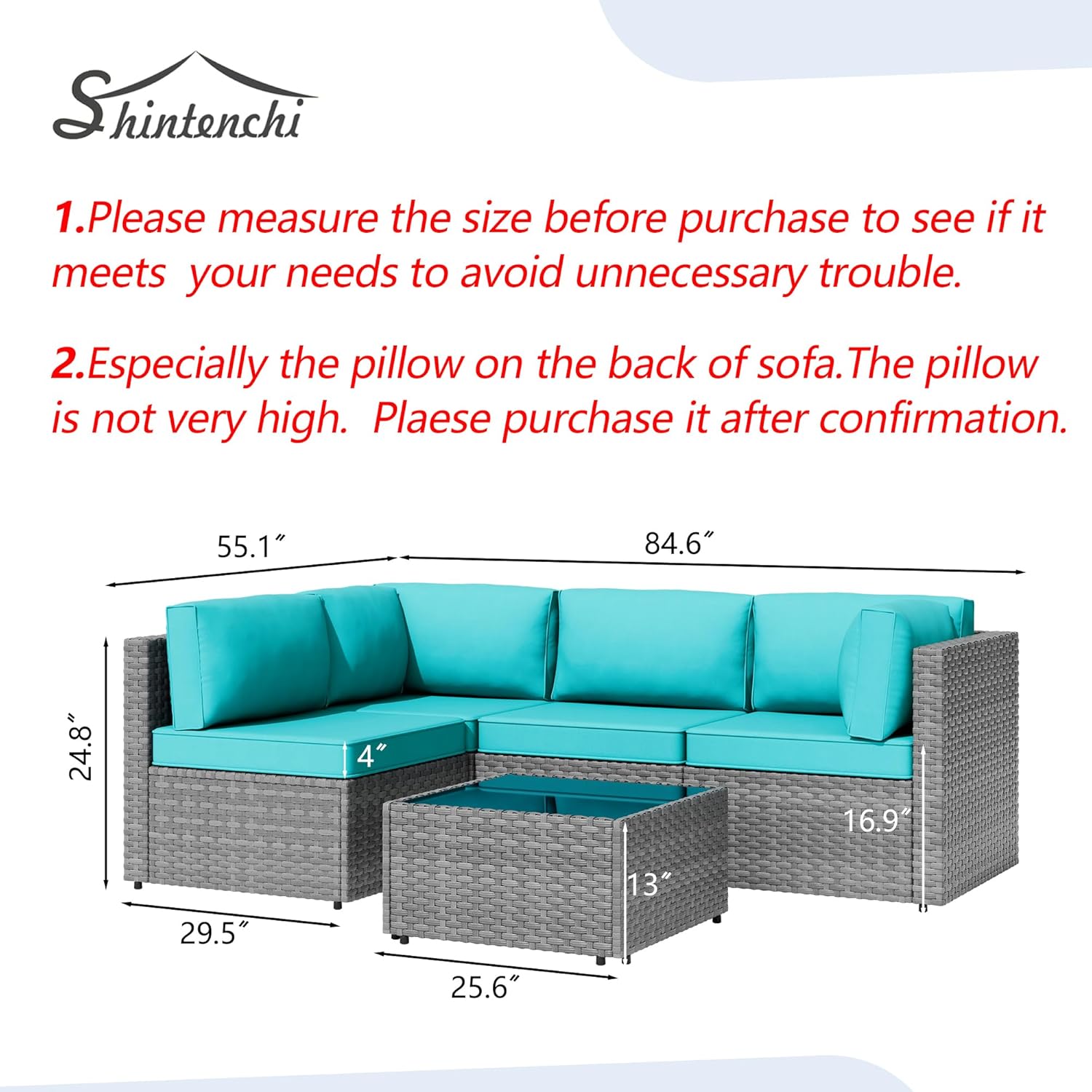 Shintenchi

1.Please measure the size before purchase to see if it meets your needs to avoid unnecessary trouble.

2.Especially the pillow on the back of sofa.The pillow is not very high. Plaese purchase it after confirmation.

55.1″

84.6″

24.8″

4″

16.9″

13″

29.5″

25.6″